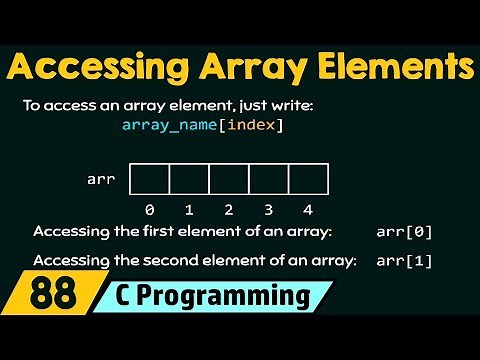 Accessing Array Elements

To access an array element, just write:
array_name[index]

arr

0 1 2 3 4

Accessing the first element of an array: arr[0]

Accessing the second element of an array: arr[1]

88 C Programming